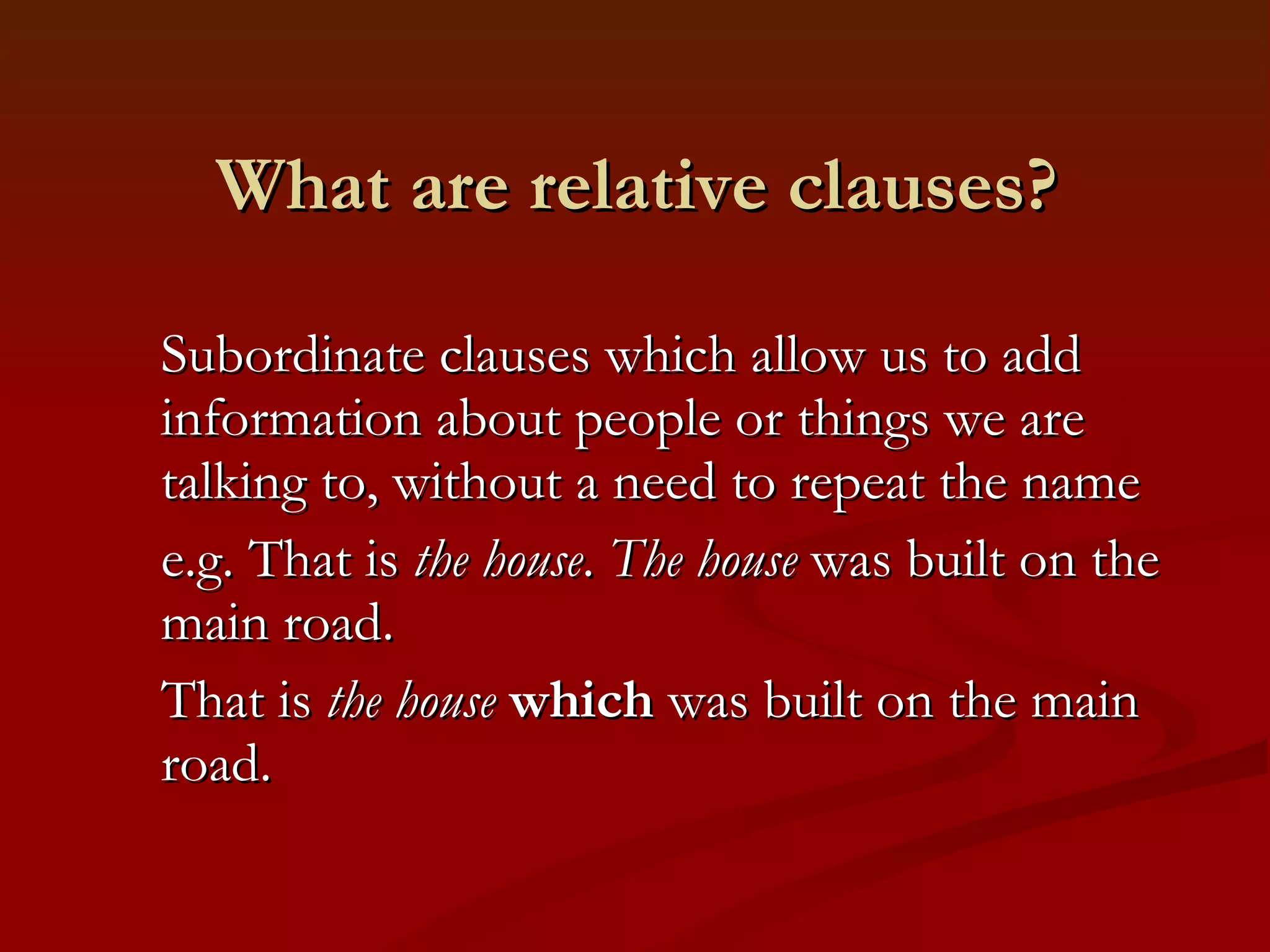 What are relative clauses?

Subordinate clauses which allow us to add information about people or things we are talking to, without a need to repeat the name

e.g. That is the house. The house was built on the main road.

That is the house which was built on the main road.